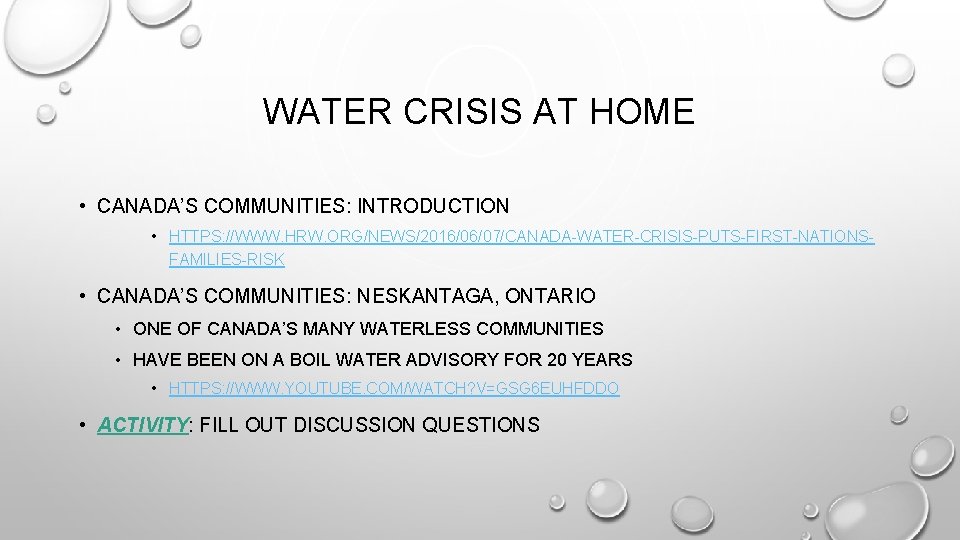 WATER CRISIS AT HOME

• CANADA'S COMMUNITIES: INTRODUCTION

• HTTPS://WWW.HRW.ORG/NEWS/2016/06/07/CANADA-WATER-CRISIS-PUTS-FIRST-NATIONS-FAMILIES-RISK

• CANADA'S COMMUNITIES: NESKANTAGA, ONTARIO

• ONE OF CANADA'S MANY WATERLESS COMMUNITIES

• HAVE BEEN ON A BOIL WATER ADVISORY FOR 20 YEARS

• HTTPS://WWW.YOUTUBE.COM/WATCH?V=GSG6EUHFDDO

• ACTIVITY: FILL OUT DISCUSSION QUESTIONS